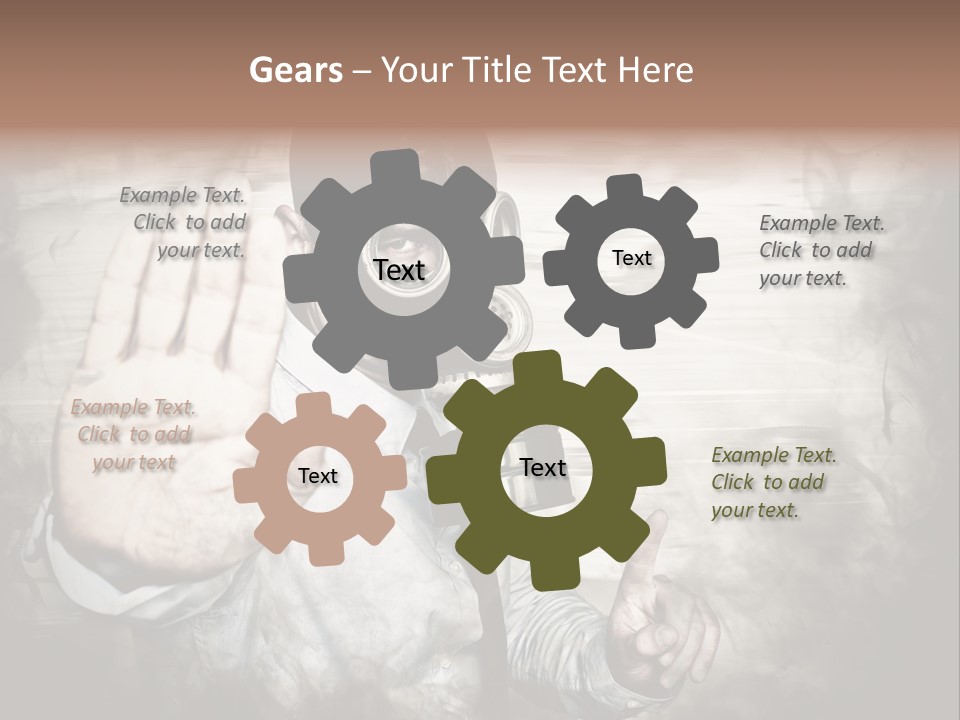 Gears – Your Title Text Here

Example Text. Click to add your text.

Text

Text

Example Text. Click to add your text.

Example Text. Click to add your text

Text

Text

Example Text. Click to add your text.